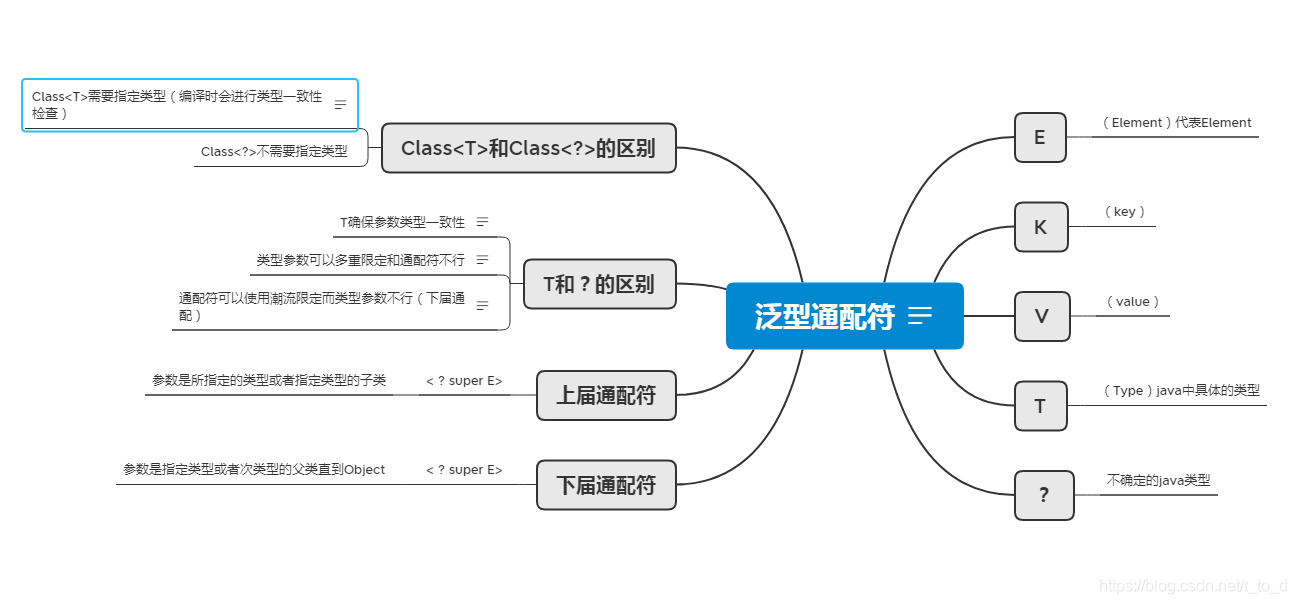 泛型通配符

Class<T>和Class<?>的区别

Class<T>需要指定类型（编译时会进行类型一致性检查）

Class<?>不需要指定类型

T和？的区别

T确保参数类型一致性

类型参数可以多重限定和通配符不行

通配符可以使用潮流限定而类型参数不行（下届通配）

上届通配符

< ? super E>

参数是所指定的类型或者指定类型的子类

下届通配符

< ? super E>

参数是指定类型或者次类型的父类直到Object

E

（Element）代表Element

K

（key）

V

（value）

T

（Type）java中具体的类型

?

不确定的java类型

https://blog.csdn.net/t_to_d